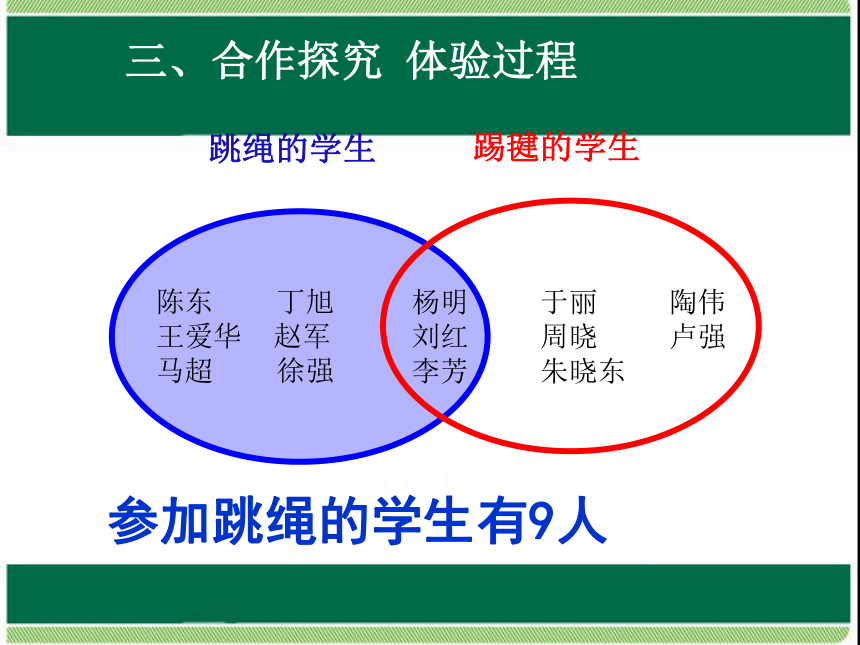 三、合作探究 体验过程

跳绳的学生　　踢毽的学生

陈东　丁旭
王爱华　赵军
马超　徐强

杨明
刘红
李芳

于丽　陶伟
周晓　卢强
朱晓东

参加跳绳的学生有9人